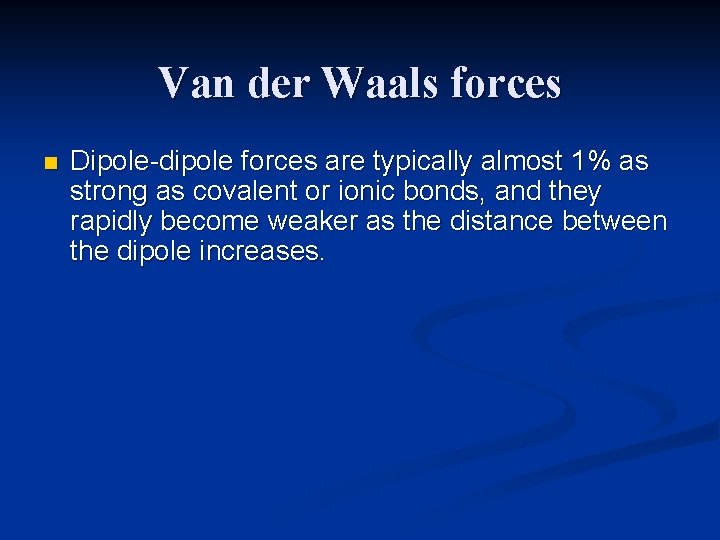 Van der Waals forces

Dipole-dipole forces are typically almost 1% as strong as covalent or ionic bonds, and they rapidly become weaker as the distance between the dipole increases.